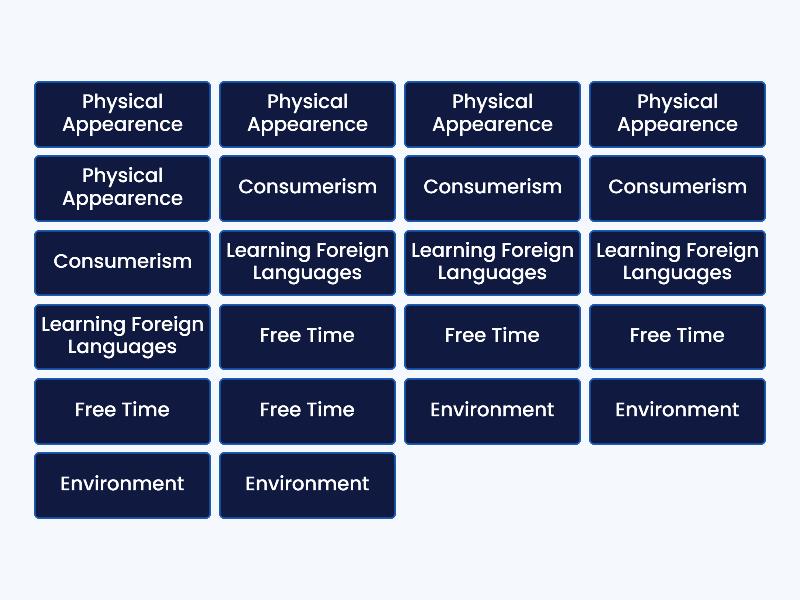 Physical Appearence

Physical Appearence

Physical Appearence

Physical Appearence

Physical Appearence

Consumerism

Consumerism

Consumerism

Consumerism

Learning Foreign Languages

Learning Foreign Languages

Learning Foreign Languages

Learning Foreign Languages

Free Time

Free Time

Free Time

Free Time

Free Time

Environment

Environment

Environment

Environment